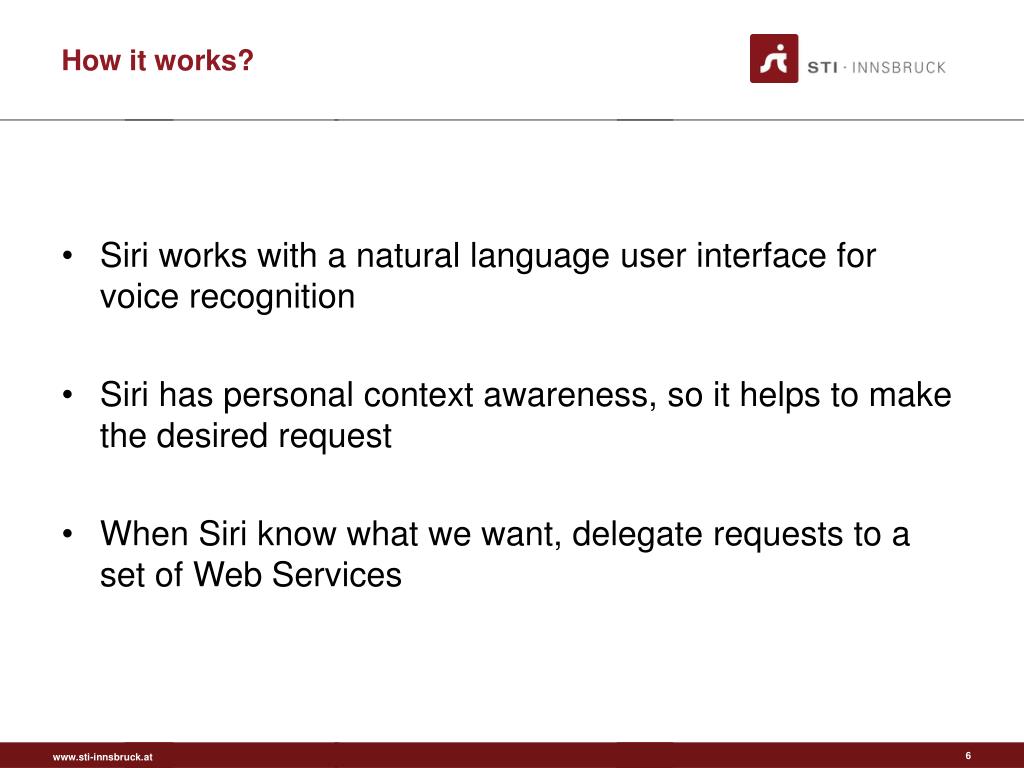 How it works?

STI · INNSBRUCK

• Siri works with a natural language user interface for voice recognition

• Siri has personal context awareness, so it helps to make the desired request

• When Siri know what we want, delegate requests to a set of Web Services

www.sti-innsbruck.at

6